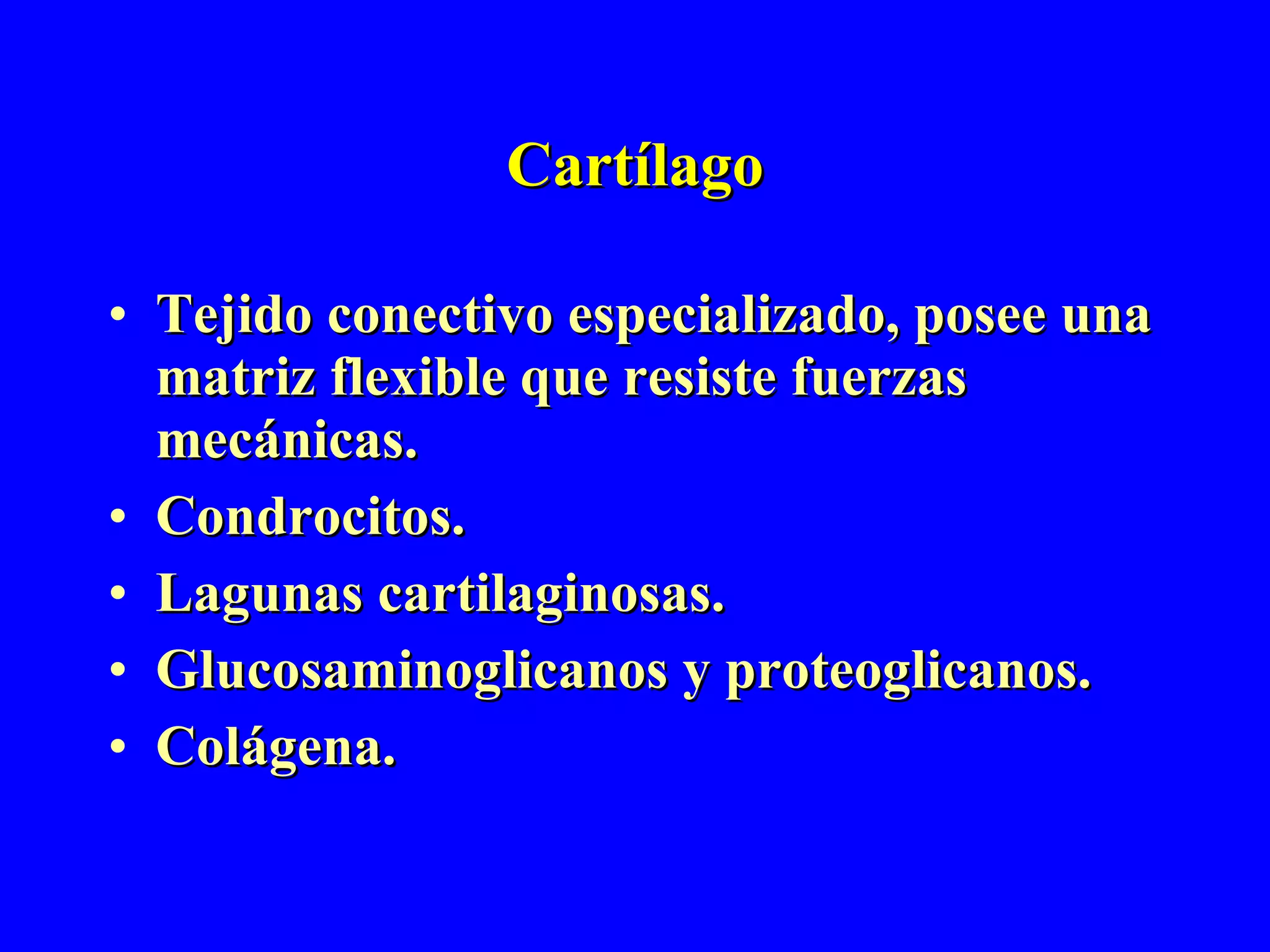 Cartílago

• Tejido conectivo especializado, posee una matriz flexible que resiste fuerzas mecánicas.
• Condrocitos.
• Lagunas cartilaginosas.
• Glucosaminoglicanos y proteoglicanos.
• Colágena.